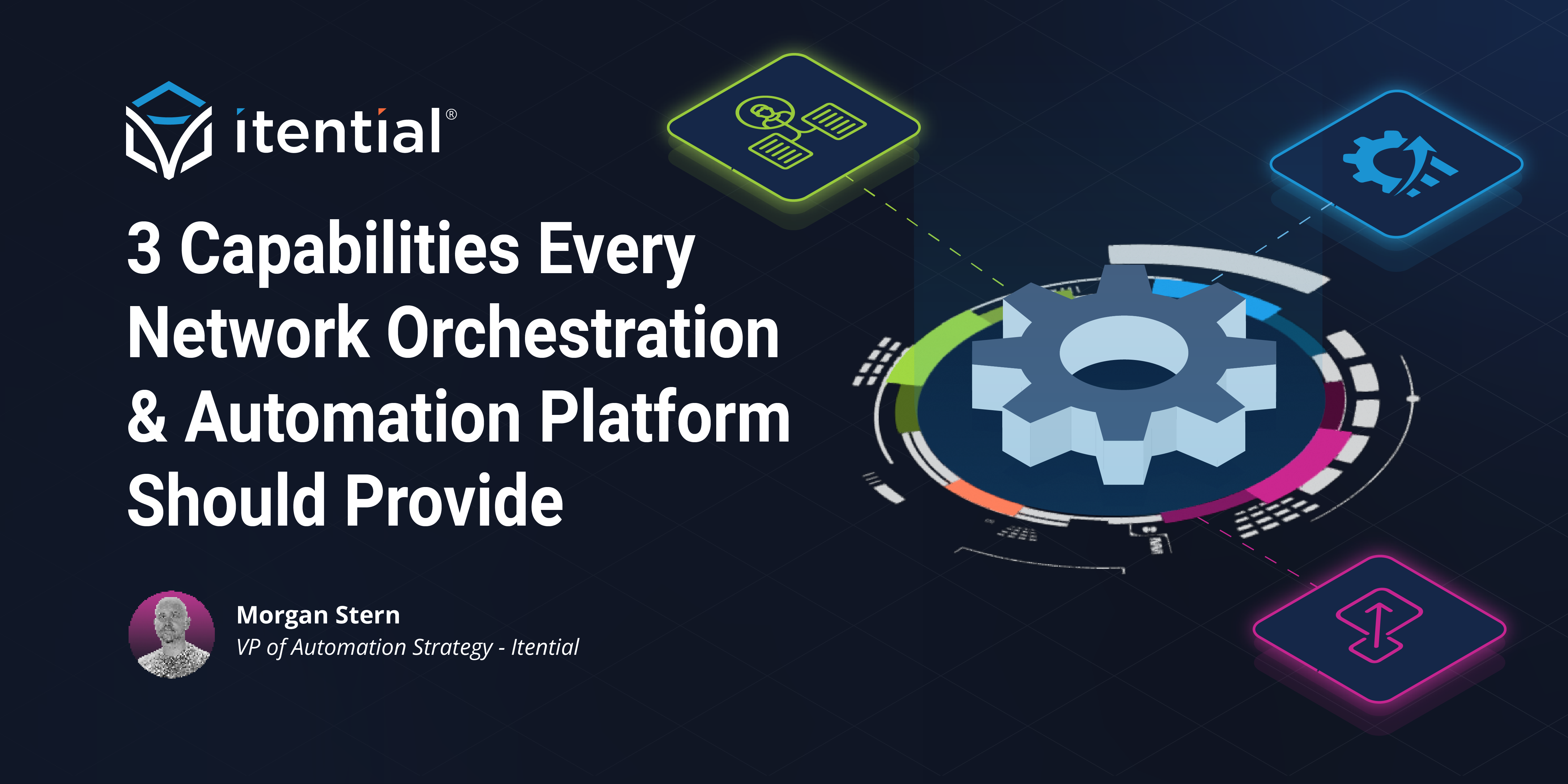 itential®

3 Capabilities Every Network Orchestration & Automation Platform Should Provide

Morgan Stern
VP of Automation Strategy - Itential